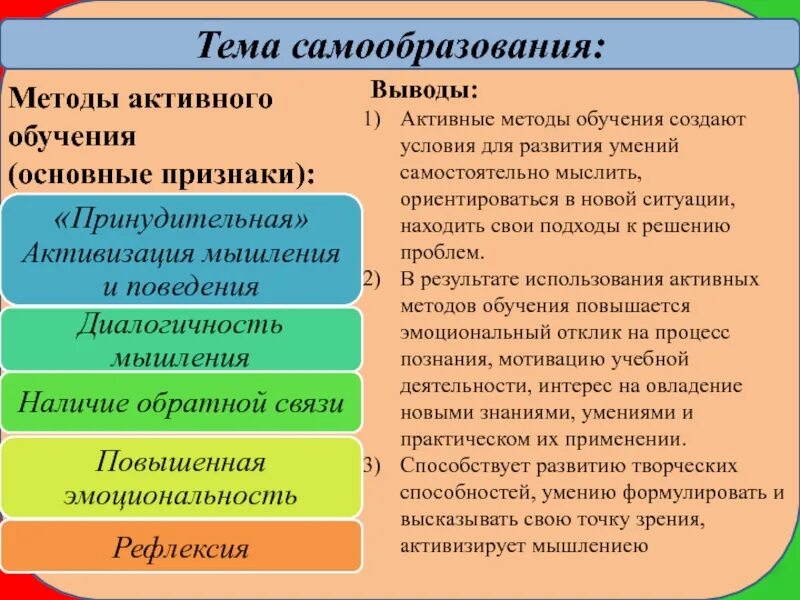 Тема самообразования:

Методы активного обучения (основные признаки):

«Принудительная» Активизация мышления и поведения

Диалогичность мышления

Наличие обратной связи

Повышенная эмоциональность

Рефлексия

Выводы:
1) Активные методы обучения создают условия для развития умений самостоятельно мыслить, ориентироваться в новой ситуации, находить свои подходы к решению проблем.
2) В результате использования активных методов обучения повышается эмоциональный отклик на процесс познания, мотивацию учебной деятельности, интерес на овладение новыми знаниями, умениями и практическом их применении.
3) Способствует развитию творческих способностей, умению формулировать и высказывать свою точку зрения, активизирует мышлениею